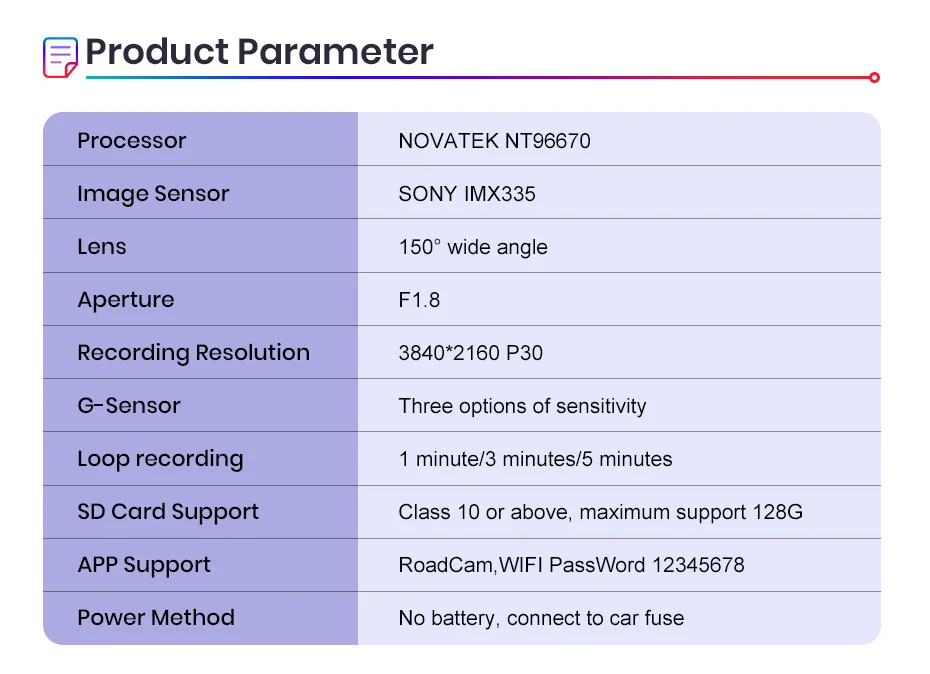 Product Parameter

| Processor | NOVATEK NT96670 |
|---|---|
| Image Sensor | SONY IMX335 |
| Lens | 150° wide angle |
| Aperture | F1.8 |
| Recording Resolution | 3840*2160 P30 |
| G-Sensor | Three options of sensitivity |
| Loop recording | 1 minute/3 minutes/5 minutes |
| SD Card Support | Class 10 or above, maximum support 128G |
| APP Support | RoadCam,WIFI PassWord 12345678 |
| Power Method | No battery, connect to car fuse |